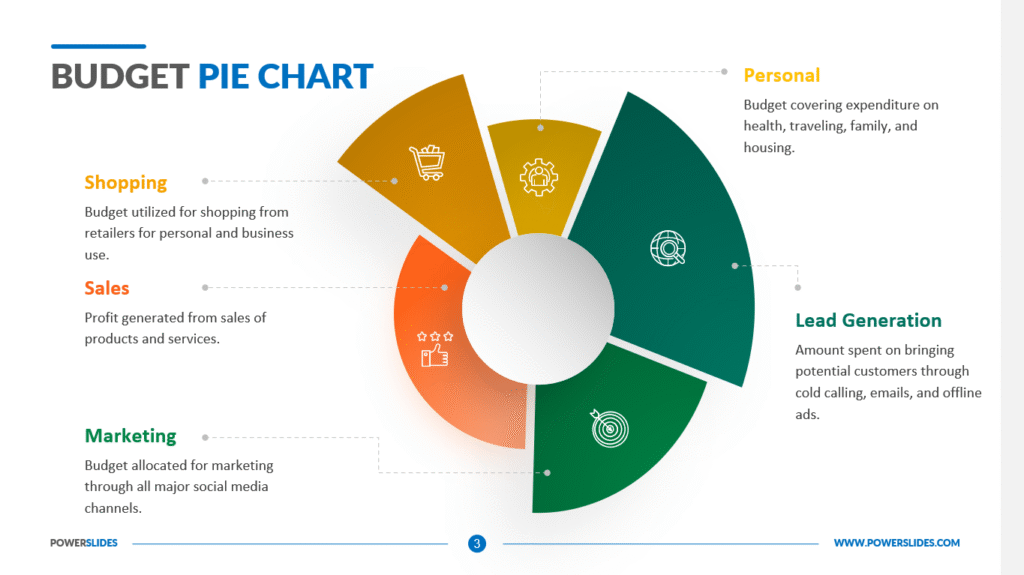 BUDGET PIE CHART

Shopping
Budget utilized for shopping from retailers for personal and business use.

Sales
Profit generated from sales of products and services.

Marketing
Budget allocated for marketing through all major social media channels.

Personal
Budget covering expenditure on health, traveling, family, and housing.

Lead Generation
Amount spent on bringing potential customers through cold calling, emails, and offline ads.

POWERSLIDES
3
WWW.POWERSLIDES.COM